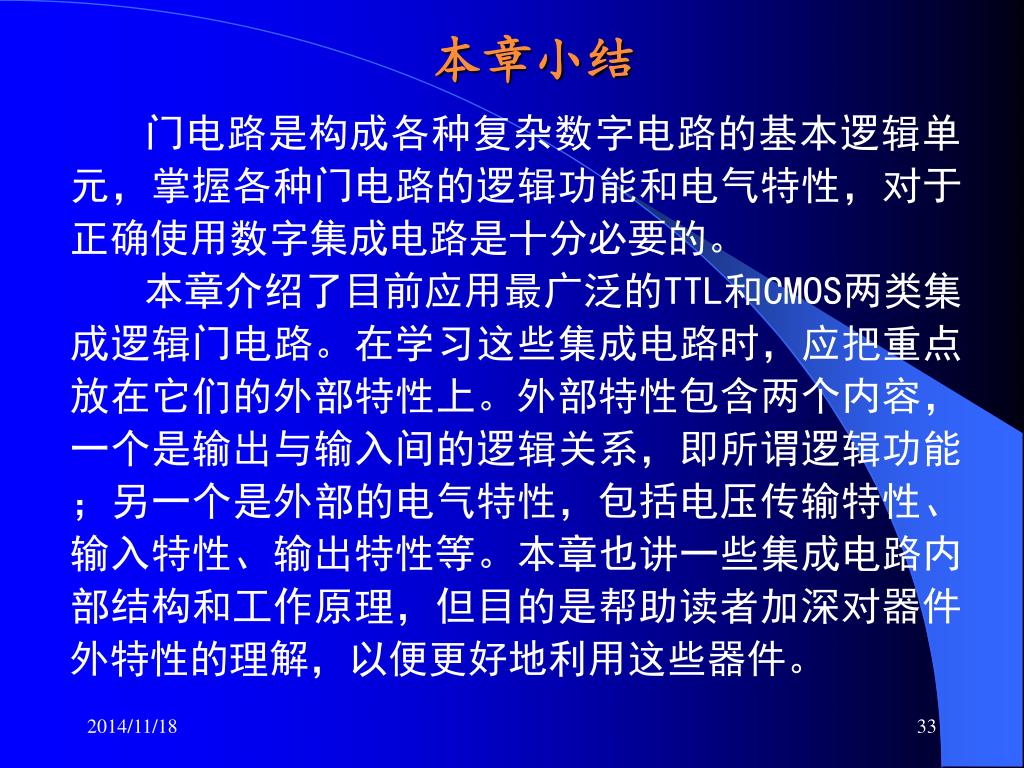 本章小结

门电路是构成各种复杂数字电路的基本逻辑单元，掌握各种门电路的逻辑功能和电气特性，对于正确使用数字集成电路是十分必要的。

本章介绍了目前应用最广泛的TTL和CMOS两类集成逻辑门电路。在学习这些集成电路时，应把重点放在它们的外部特性上。外部特性包含两个内容，一个是输出与输入间的逻辑关系，即所谓逻辑功能；另一个是外部的电气特性，包括电压传输特性、输入特性、输出特性等。本章也讲一些集成电路内部结构和工作原理，但目的是帮助读者加深对器件外特性的理解，以便更好地利用这些器件。

2014/11/18

33